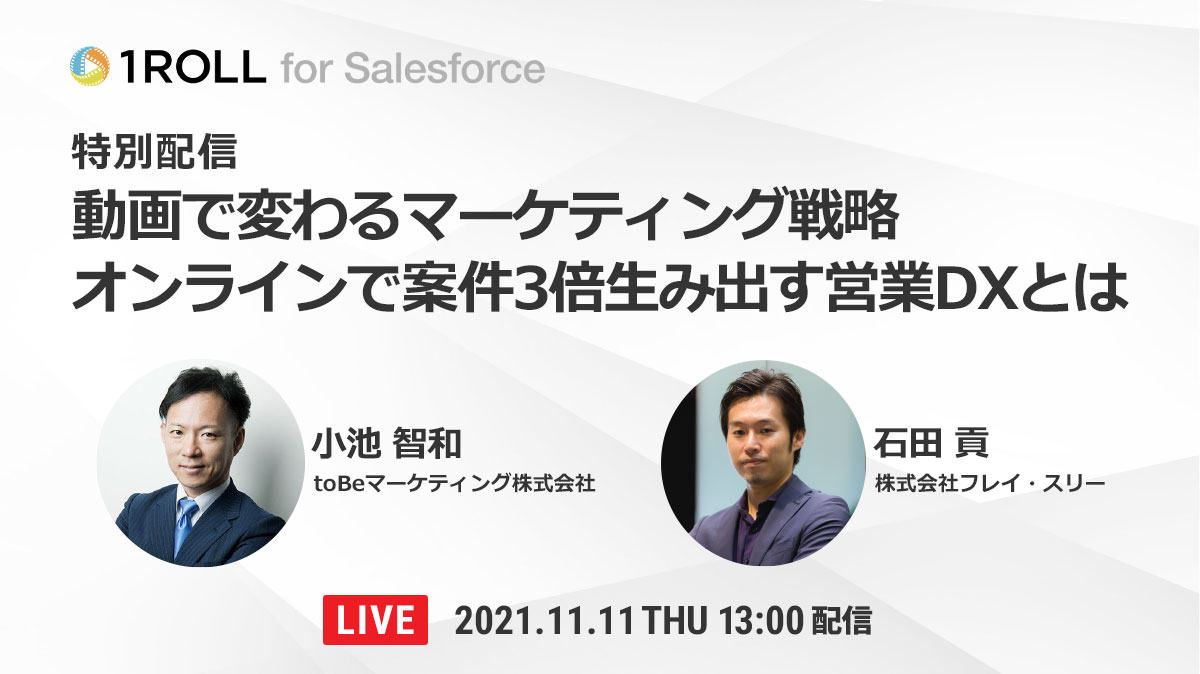 1ROLL for Salesforce

特別配信
動画で変わるマーケティング戦略
オンラインで案件3倍生み出す営業DXとは

小池 智和
toBeマーケティング株式会社

石田 貢
株式会社フレイ・スリー

LIVE 2021.11.11 THU 13:00 配信